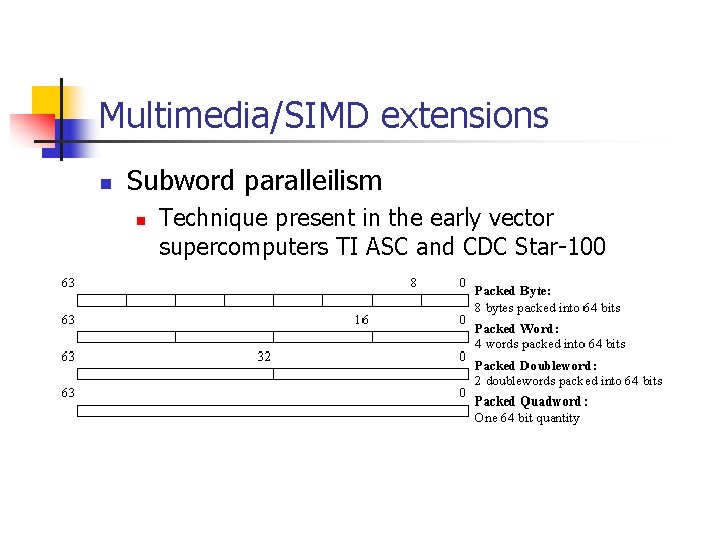 Multimedia/SIMD extensions

Subword paralleilism

Technique present in the early vector supercomputers TI ASC and CDC Star-100

63 8 0
Packed Byte:
8 bytes packed into 64 bits

63 16 0
Packed Word:
4 words packed into 64 bits

63 32 0
Packed Doubleword:
2 doublewords packed into 64 bits

63 0
Packed Quadword:
One 64 bit quantity